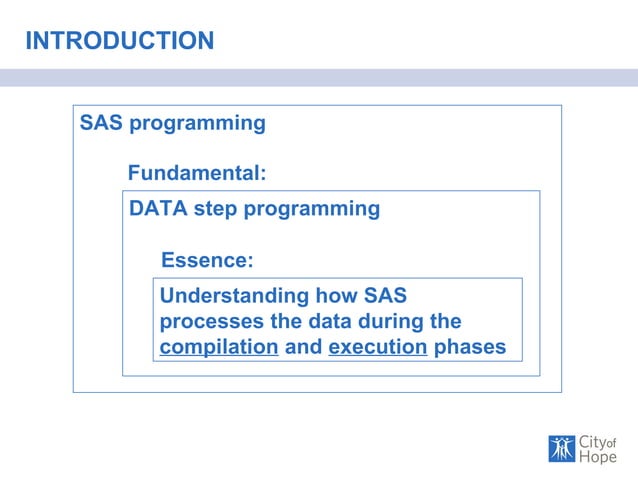 INTRODUCTION

SAS programming

Fundamental:

DATA step programming

Essence:

Understanding how SAS processes the data during the compilation and execution phases

City of Hope